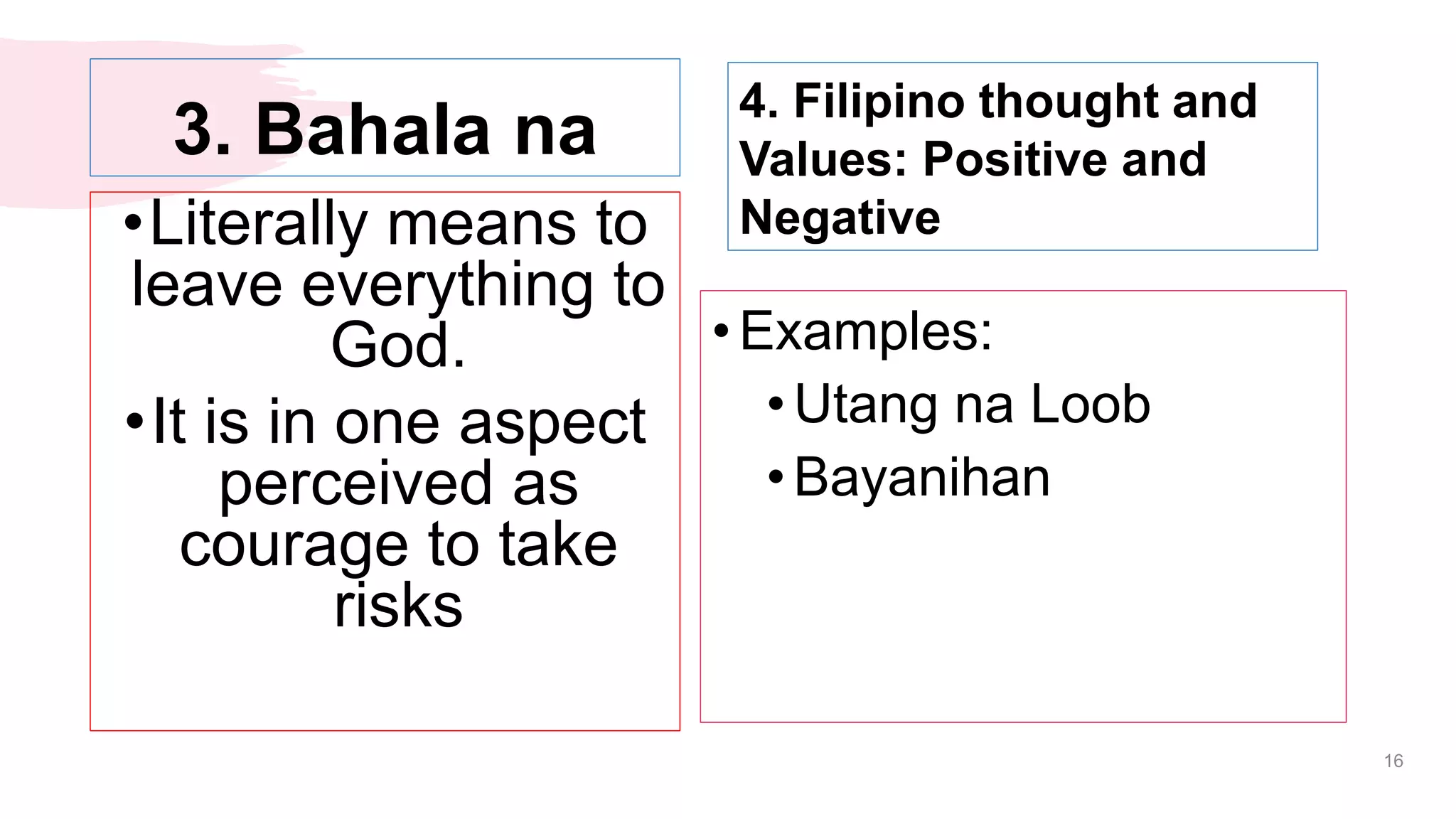 3. Bahala na

• Literally means to leave everything to God.

• It is in one aspect perceived as courage to take risks

4. Filipino thought and Values: Positive and Negative

• Examples:
  • Utang na Loob
  • Bayanihan

16